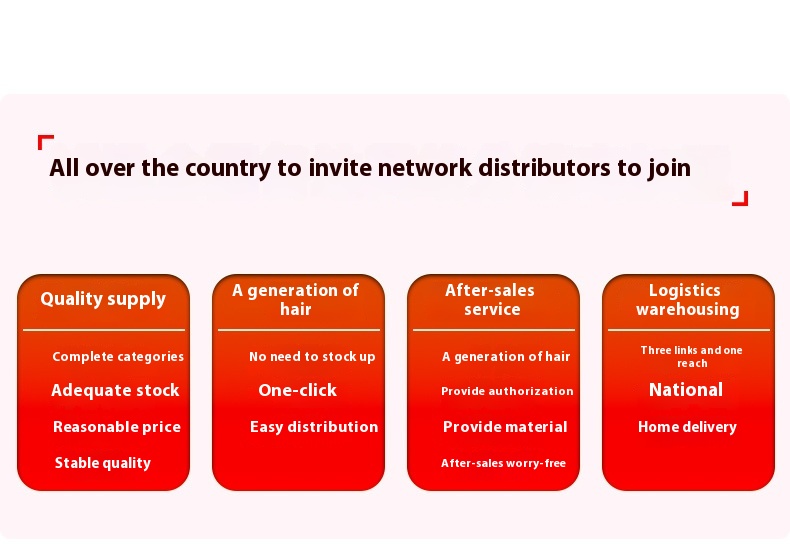 All over the country to invite network distributors to join

Quality supply

Complete categories
Adequate stock
Reasonable price
Stable quality

A generation of hair

No need to stock up
One-click
Easy distribution

After-sales service

A generation of hair
Provide authorization
Provide material
After-sales worry-free

Logistics warehousing

Three links and one reach
National
Home delivery